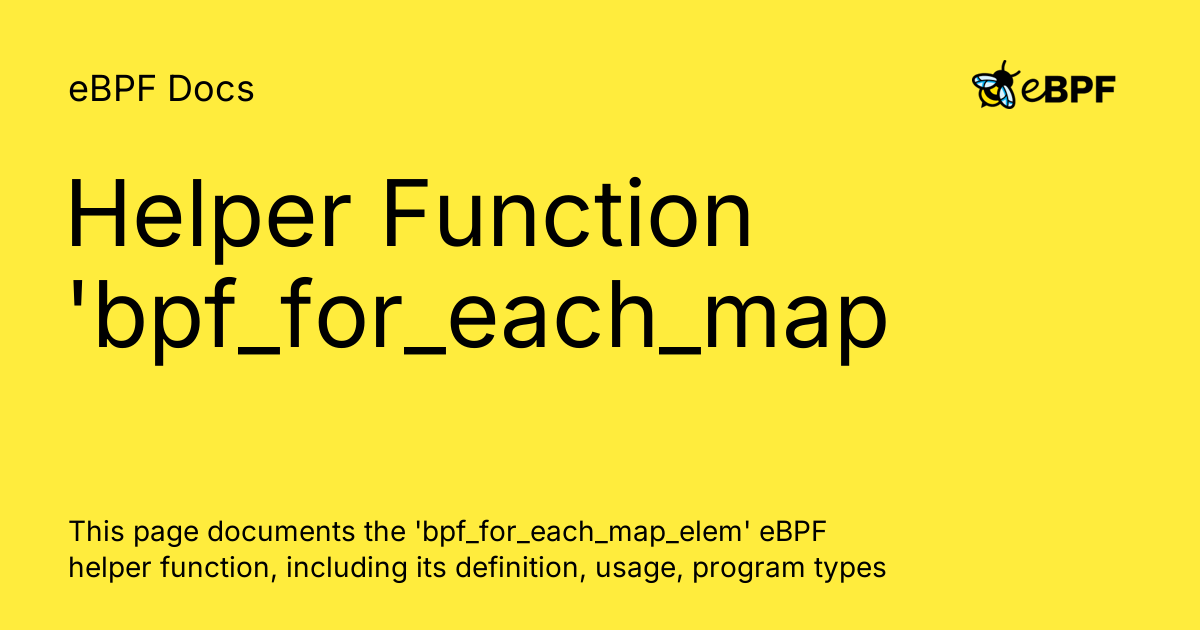 eBPF Docs

eBPF

Helper Function 'bpf_for_each_map

This page documents the 'bpf_for_each_map_elem' eBPF helper function, including its definition, usage, program types